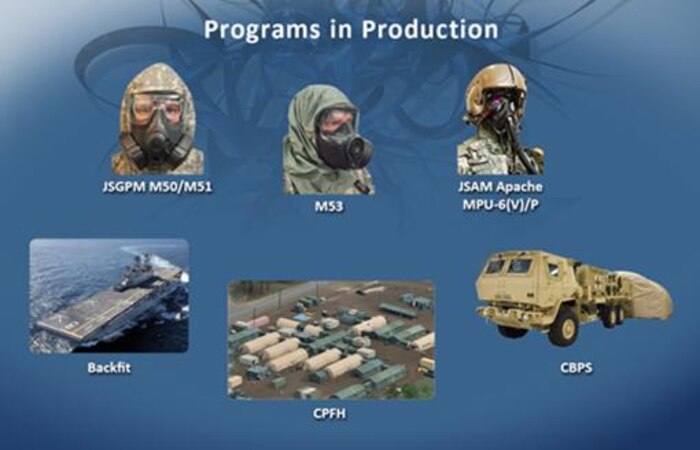 Programs in Production

JSGPM M50/M51

M53

JSAM Apache MPU-6(V)/P

Backfit

CPFH

CBPS